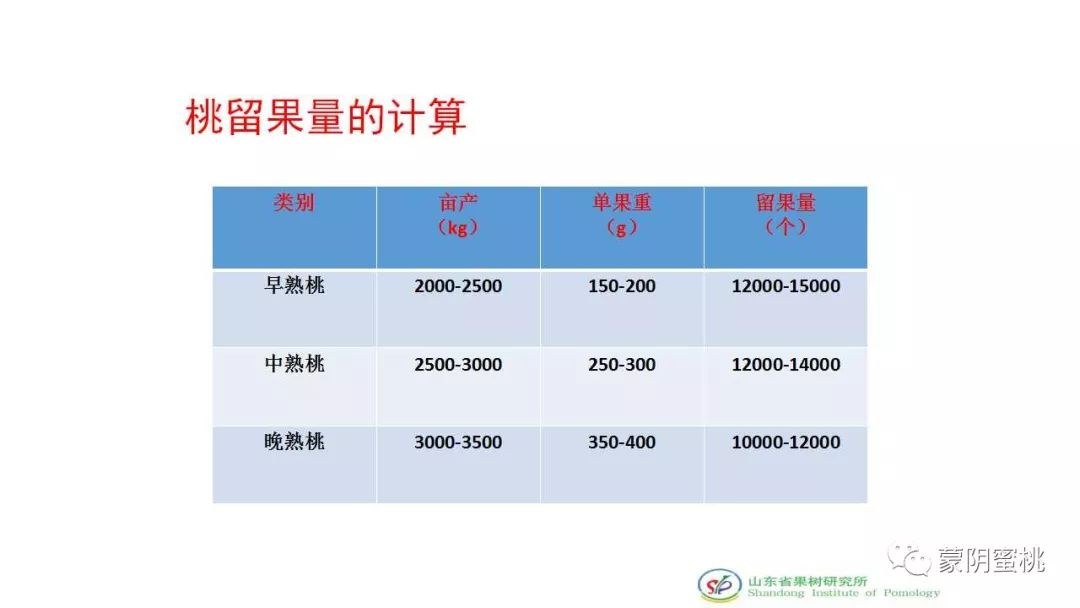 桃留果量的计算

| 类别 | 亩产（kg） | 单果重（g） | 留果量（个） |
|---|---|---|---|
| 早熟桃 | 2000-2500 | 150-200 | 12000-15000 |
| 中熟桃 | 2500-3000 | 250-300 | 12000-14000 |
| 晚熟桃 | 3000-3500 | 350-400 | 10000-12000 |

蒙阴蜜桃

SIP 山东省果树研究所 Shandong Institute of Pomology